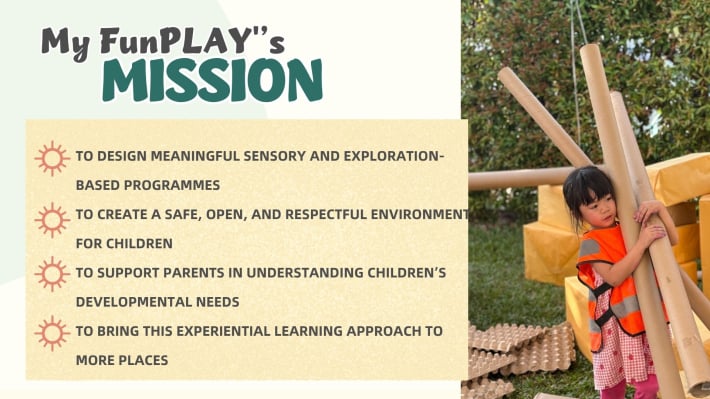 My FunPLAY''s
MISSION

TO DESIGN MEANINGFUL SENSORY AND EXPLORATION-BASED PROGRAMMES

TO CREATE A SAFE, OPEN, AND RESPECTFUL ENVIRONMENT FOR CHILDREN

TO SUPPORT PARENTS IN UNDERSTANDING CHILDREN'S DEVELOPMENTAL NEEDS

TO BRING THIS EXPERIENTIAL LEARNING APPROACH TO MORE PLACES